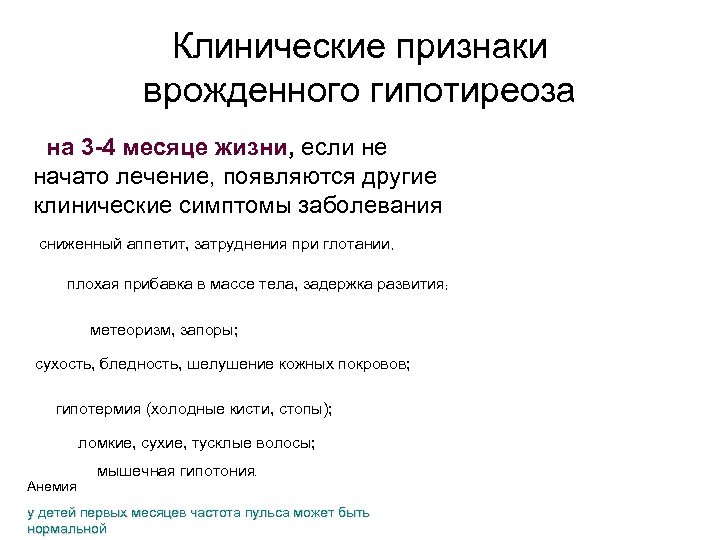 Клинические признаки врожденного гипотиреоза

на 3-4 месяце жизни, если не начато лечение, появляются другие клинические симптомы заболевания

сниженный аппетит, затруднения при глотании.

плохая прибавка в массе тела, задержка развития;

метеоризм, запоры;

сухость, бледность, шелушение кожных покровов;

гипотермия (холодные кисти, стопы);

ломкие, сухие, тусклые волосы;

мышечная гипотония.

Анемия

у детей первых месяцев частота пульса может быть нормальной